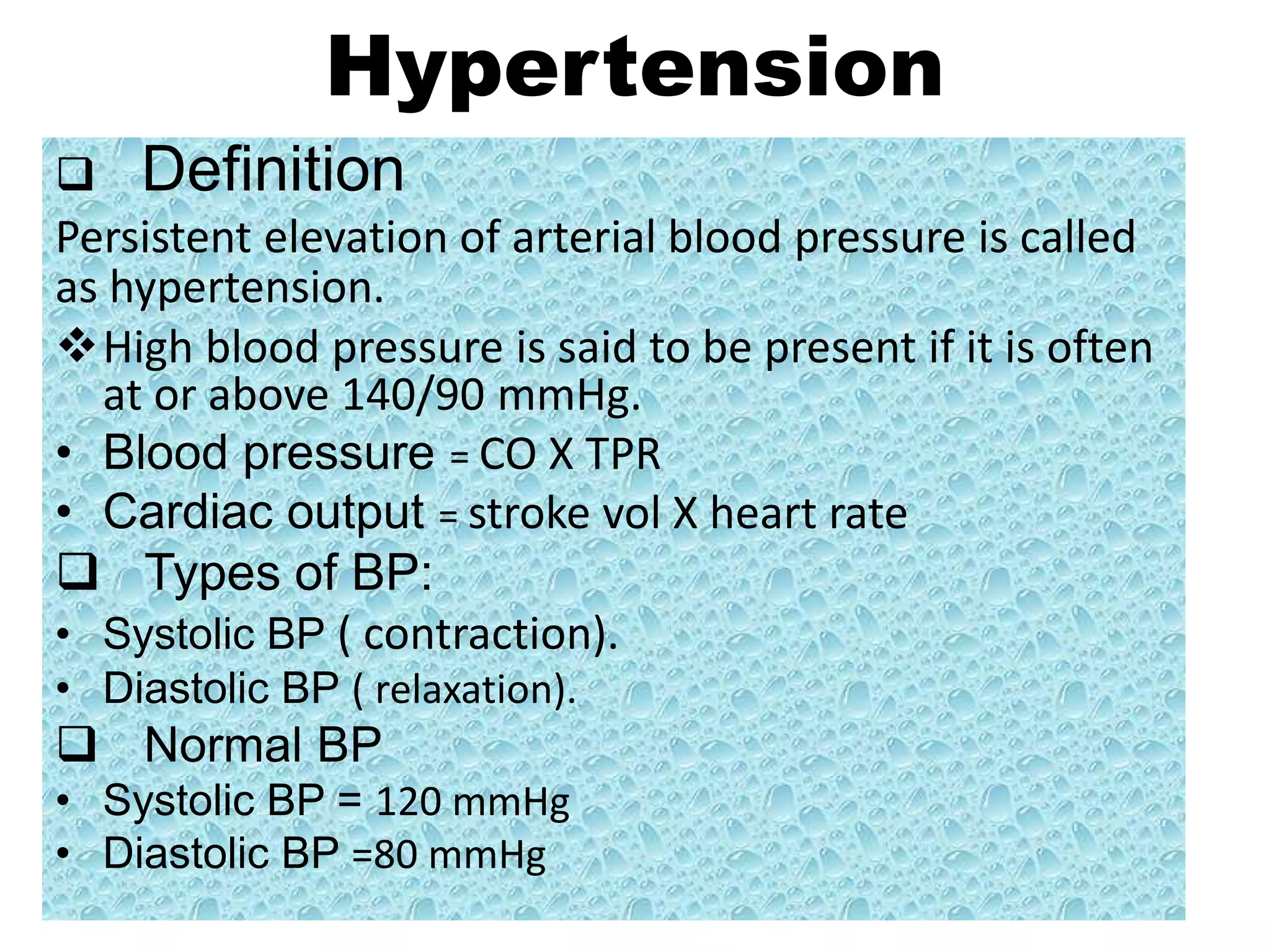 Hypertension

❑ Definition

Persistent elevation of arterial blood pressure is called as hypertension.

❖ High blood pressure is said to be present if it is often at or above 140/90 mmHg.

• Blood pressure = CO X TPR
• Cardiac output = stroke vol X heart rate

❑ Types of BP:

• Systolic BP ( contraction).
• Diastolic BP ( relaxation).

❑ Normal BP

• Systolic BP = 120 mmHg
• Diastolic BP =80 mmHg